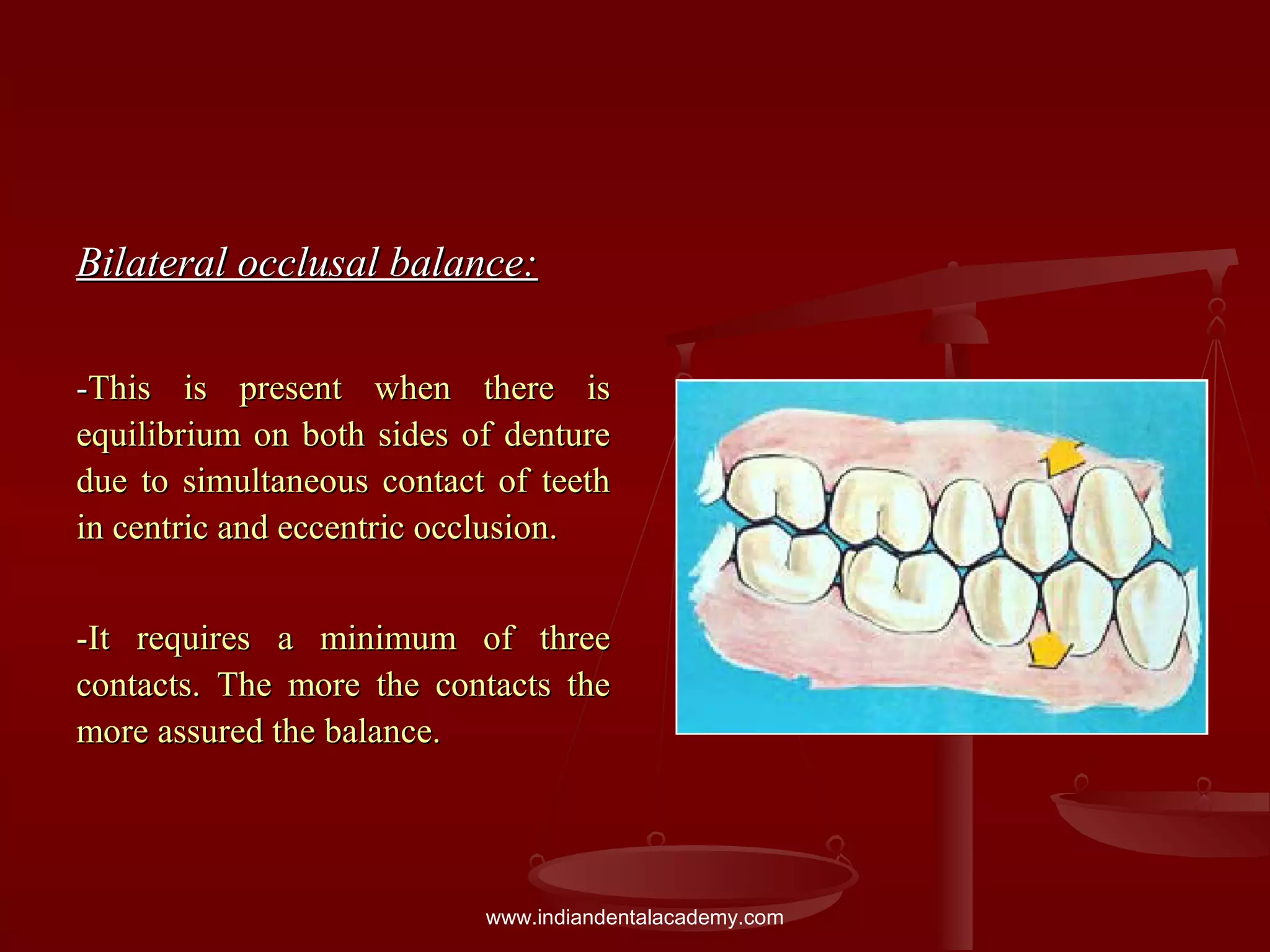 Bilateral occlusal balance:

-This is present when there is equilibrium on both sides of denture due to simultaneous contact of teeth in centric and eccentric occlusion.

-It requires a minimum of three contacts. The more the contacts the more assured the balance.

www.indiandentalacademy.com